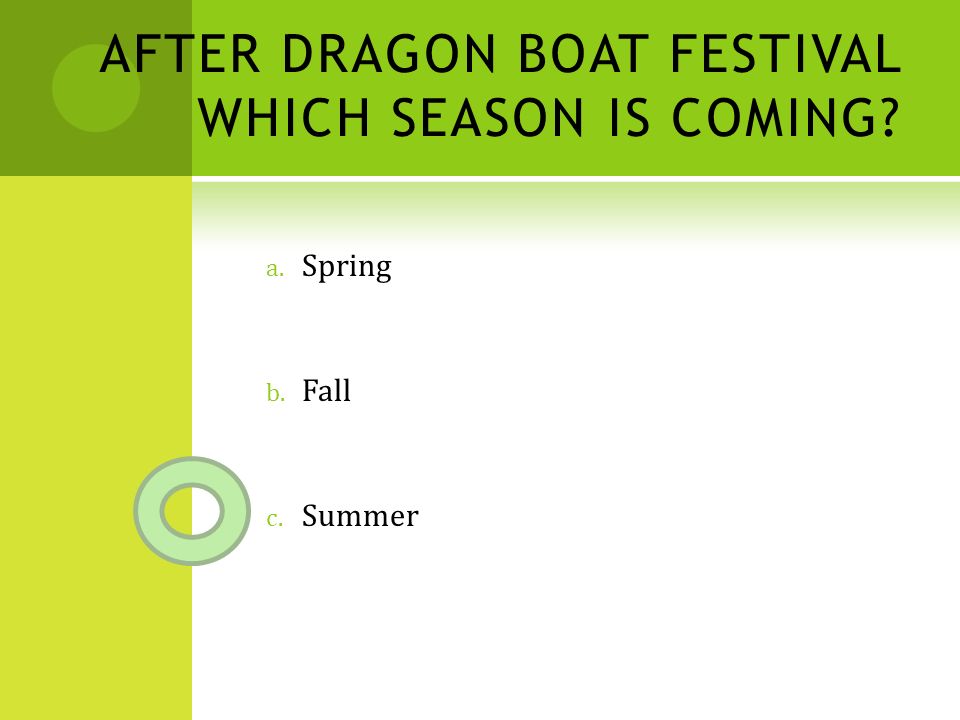 AFTER DRAGON BOAT FESTIVAL WHICH SEASON IS COMING?

a. Spring

b. Fall

c. Summer